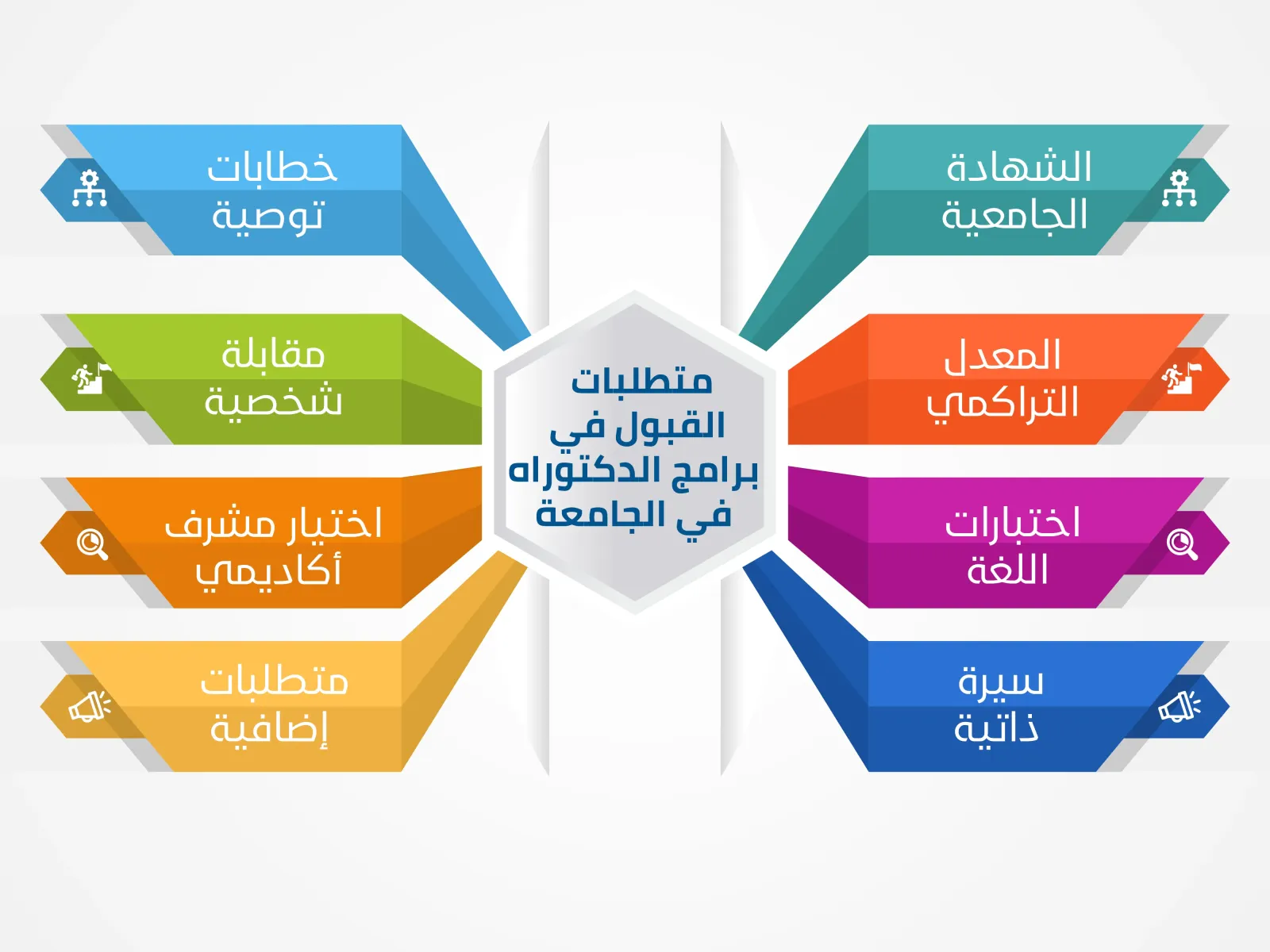 متطلبات القبول في برامج الدكتوراه في الجامعة

الشهادة الجامعية

المعدل التراكمي

اختبارات اللغة

سيرة ذاتية

خطابات توصية

مقابلة شخصية

اختيار مشرف أكاديمي

متطلبات إضافية